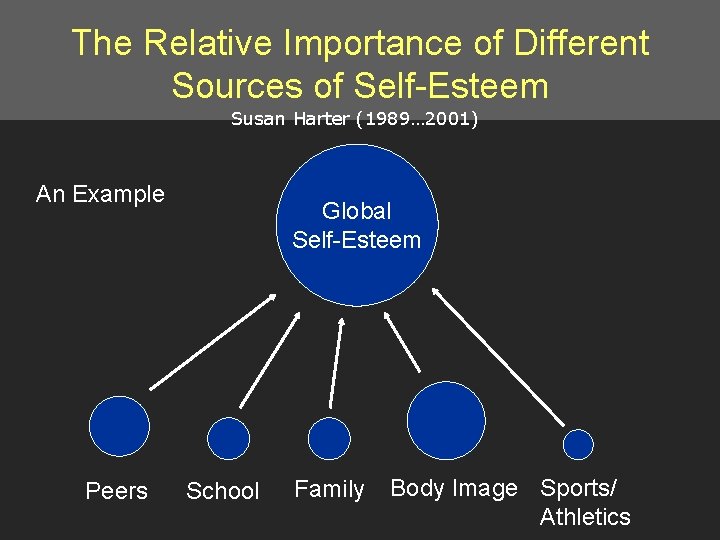 The Relative Importance of Different Sources of Self-Esteem

Susan Harter (1989...2001)

An Example

Global Self-Esteem

Peers

School

Family

Body Image

Sports/ Athletics